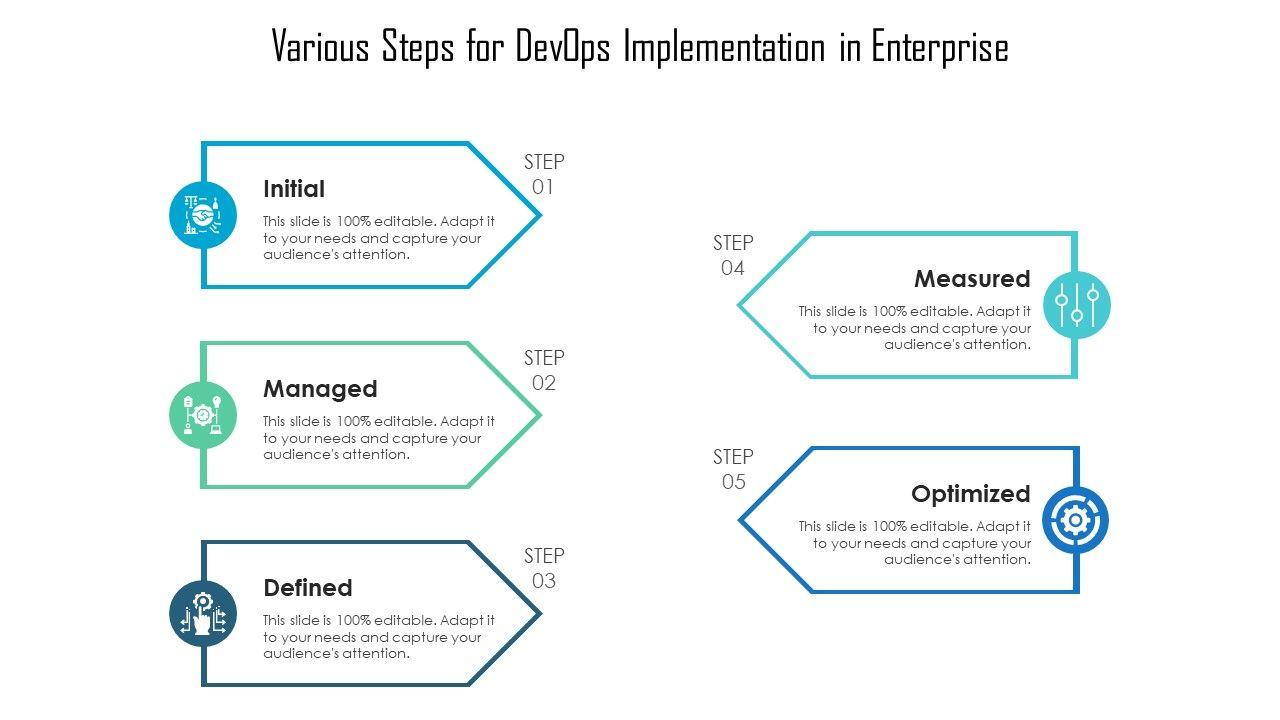 Various Steps for DevOps Implementation in Enterprise

STEP 01

Initial

This slide is 100% editable. Adapt it to your needs and capture your audience's attention.

STEP 02

Managed

This slide is 100% editable. Adapt it to your needs and capture your audience's attention.

STEP 03

Defined

This slide is 100% editable. Adapt it to your needs and capture your audience's attention.

STEP 04

Measured

This slide is 100% editable. Adapt it to your needs and capture your audience's attention.

STEP 05

Optimized

This slide is 100% editable. Adapt it to your needs and capture your audience's attention.